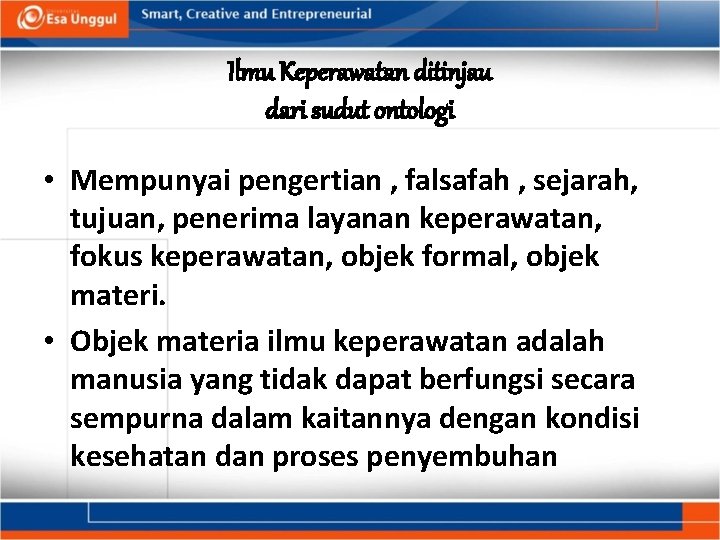 Esa Unggul

Smart, Creative and Entrepreneurial

Ilmu Keperawatan ditinjau
dari sudut ontologi

• Mempunyai pengertian , falsafah , sejarah, tujuan, penerima layanan keperawatan, fokus keperawatan, objek formal, objek materi.

• Objek materia ilmu keperawatan adalah manusia yang tidak dapat berfungsi secara sempurna dalam kaitannya dengan kondisi kesehatan dan proses penyembuhan